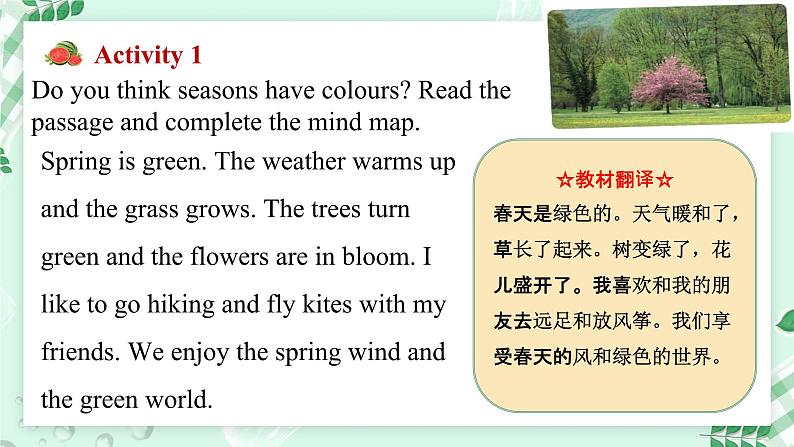 Activity 1

Do you think seasons have colours? Read the passage and complete the mind map.

Spring is green. The weather warms up and the grass grows. The trees turn green and the flowers are in bloom. I like to go hiking and fly kites with my friends. We enjoy the spring wind and the green world.

☆教材翻译☆

春天是绿色的。天气暖和了，草长了起来。树变绿了，花儿盛开了。我喜欢和我的朋友去远足和放风筝。我们享受春天的风和绿色的世界。